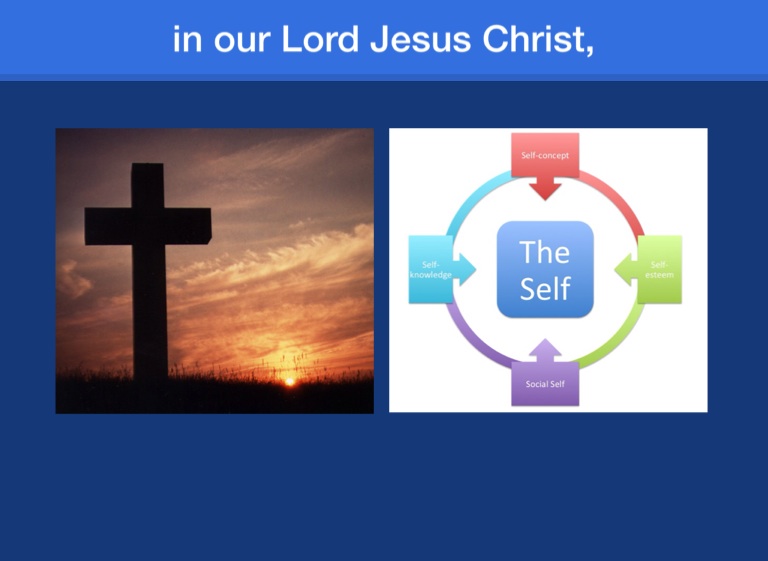 in our Lord Jesus Christ,

Self-concept

Self-knowledge

The Self

Self-esteem

Social Self